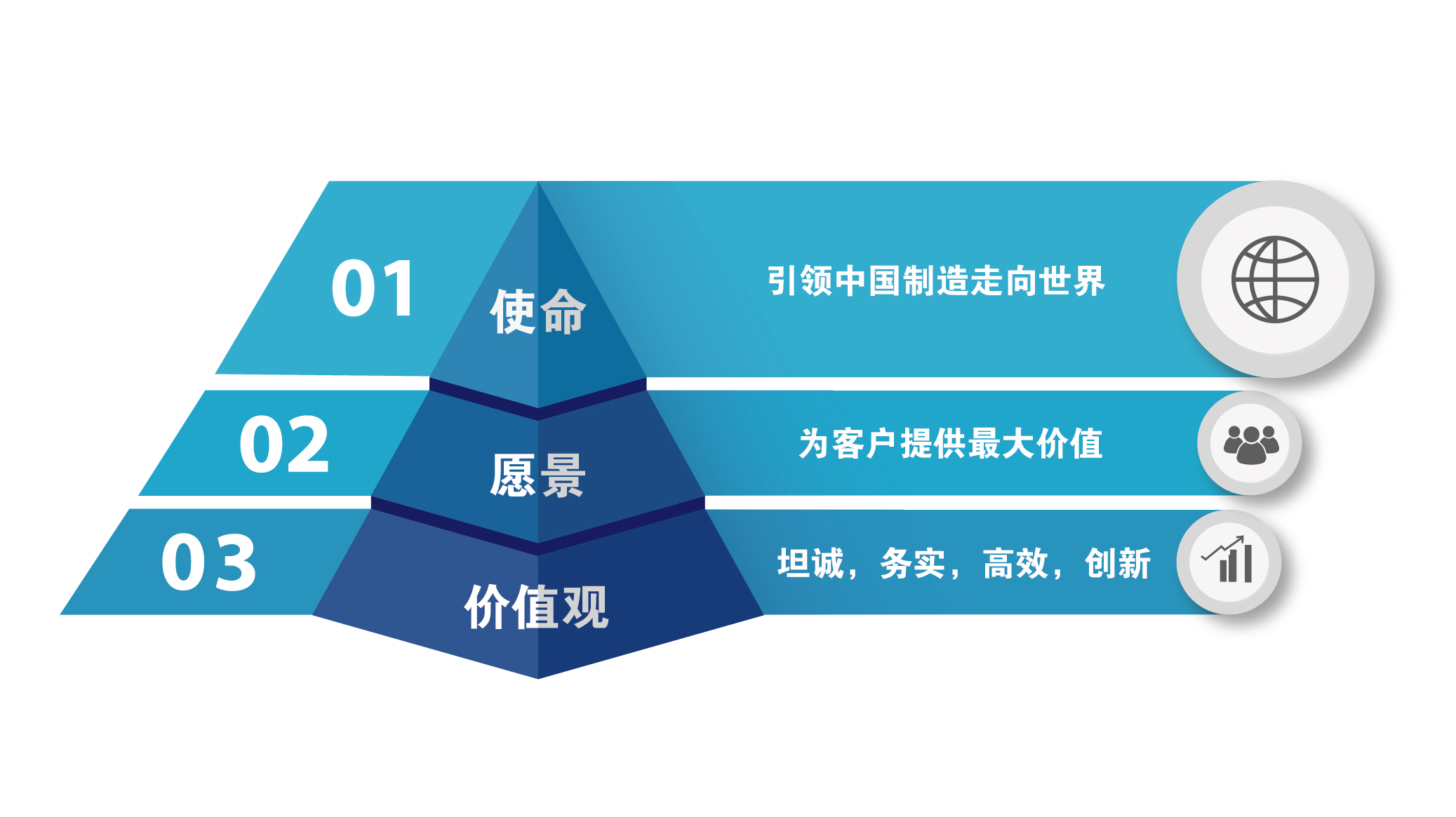 01
使命
引领中国制造走向世界

02
愿景
为客户提供最大价值

03
价值观
坦诚，务实，高效，创新